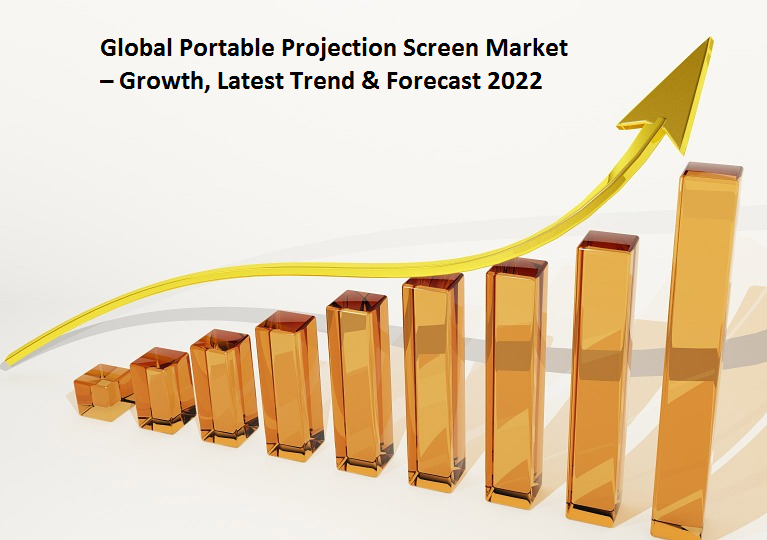 Global Portable Projection Screen Market – Growth, Latest Trend & Forecast 2022